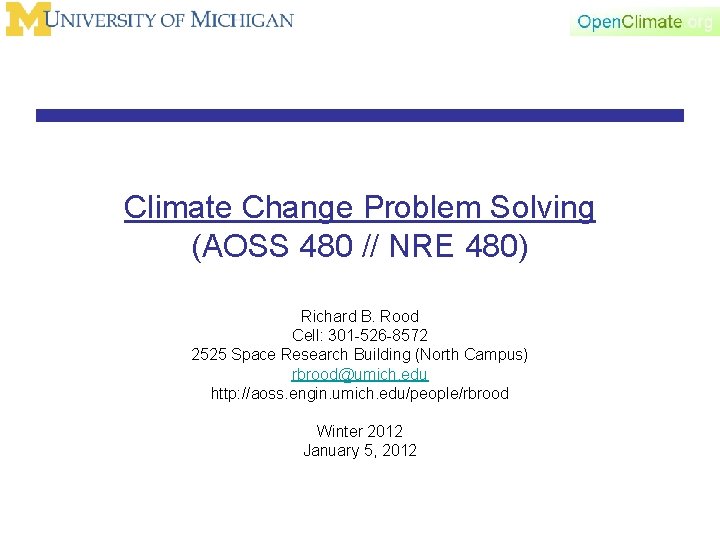 UNIVERSITY OF MICHIGAN

OpenClimate.org

Climate Change Problem Solving
(AOSS 480 // NRE 480)

Richard B. Rood
Cell: 301-526-8572
2525 Space Research Building (North Campus)
rbrood@umich.edu
http://aoss.engin.umich.edu/people/rbrood

Winter 2012
January 5, 2012